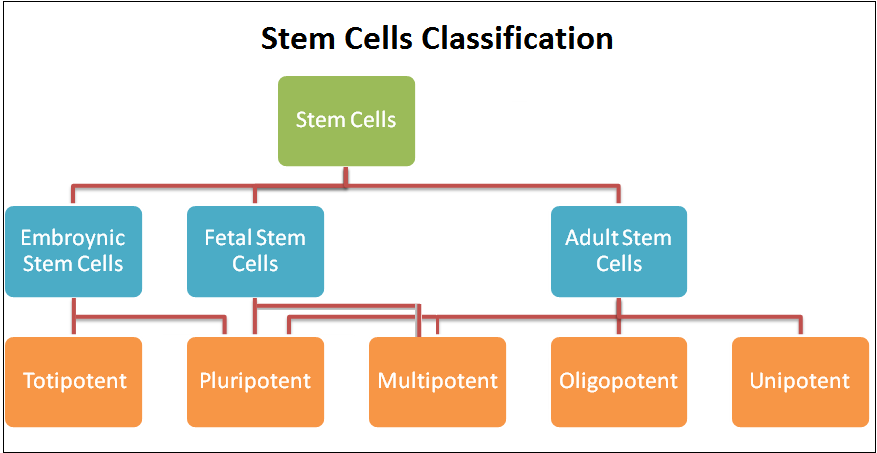 Stem Cells Classification

Stem Cells

Embroynic Stem Cells

Fetal Stem Cells

Adult Stem Cells

Totipotent

Pluripotent

Multipotent

Oligopotent

Unipotent